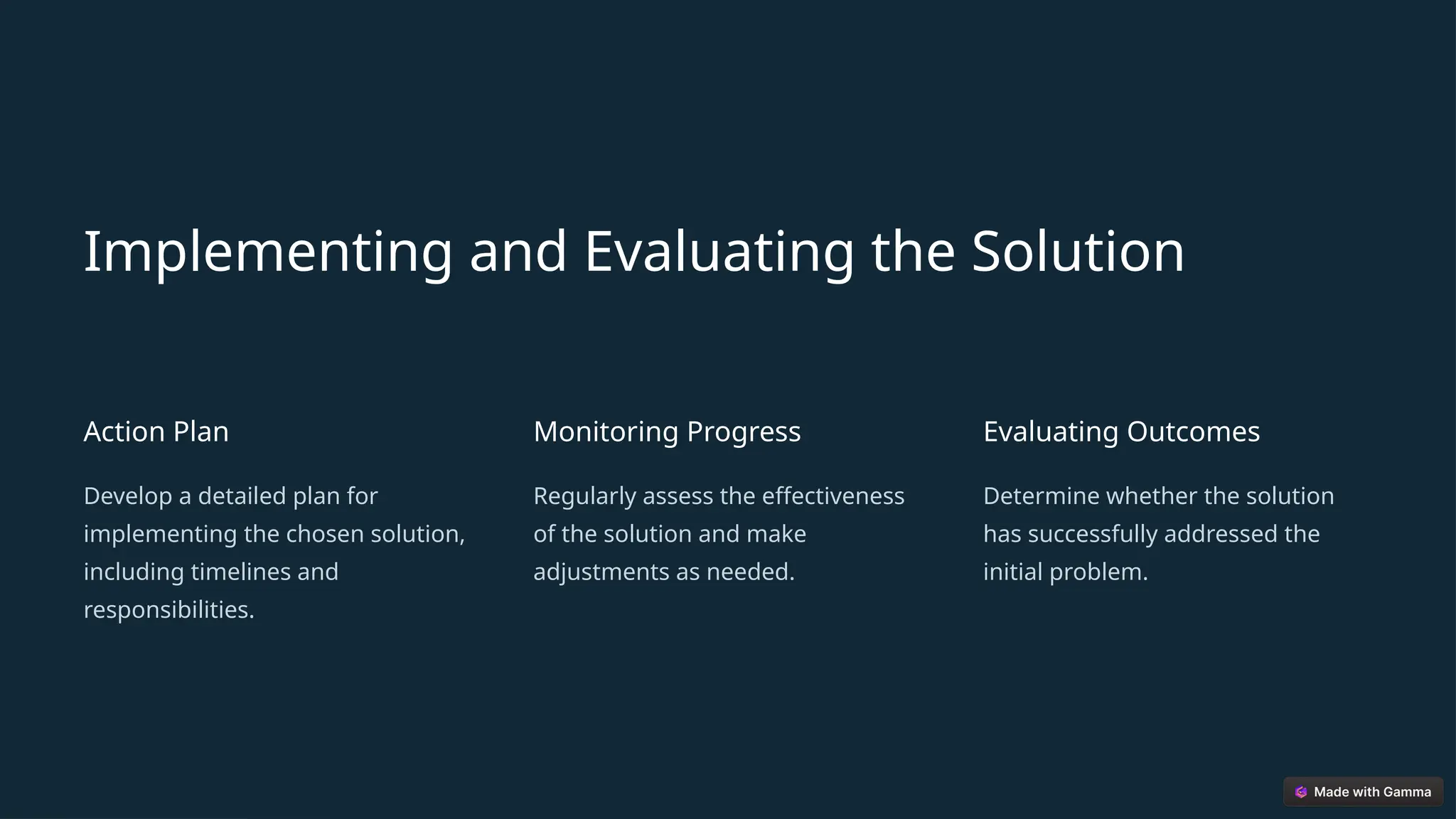 Implementing and Evaluating the Solution

Action Plan

Develop a detailed plan for implementing the chosen solution, including timelines and responsibilities.

Monitoring Progress

Regularly assess the effectiveness of the solution and make adjustments as needed.

Evaluating Outcomes

Determine whether the solution has successfully addressed the initial problem.

Made with Gamma